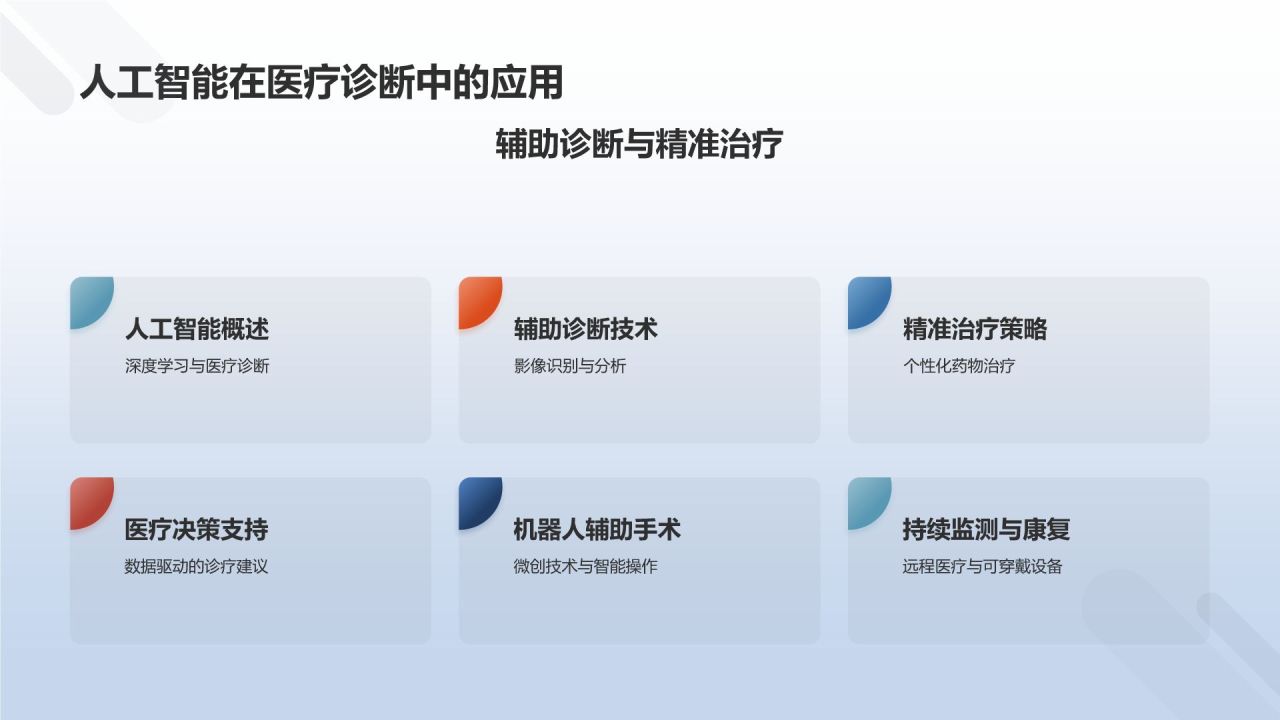 人工智能在医疗诊断中的应用

辅助诊断与精准治疗

人工智能概述

深度学习与医疗诊断

辅助诊断技术

影像识别与分析

精准治疗策略

个性化药物治疗

医疗决策支持

数据驱动的诊疗建议

机器人辅助手术

微创技术与智能操作

持续监测与康复

远程医疗与可穿戴设备